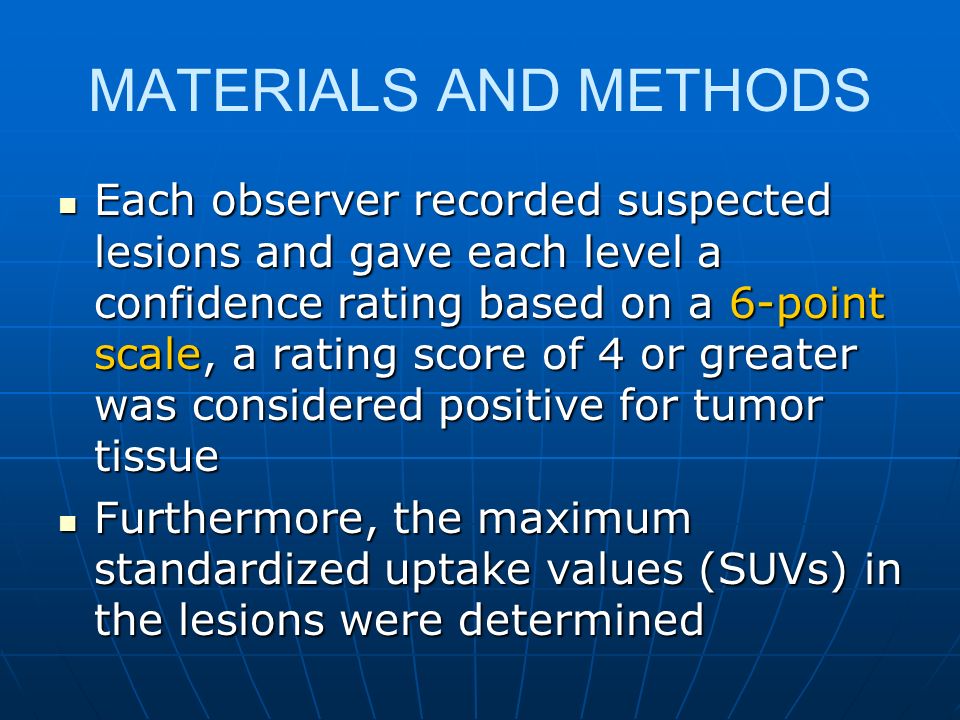 MATERIALS AND METHODS

- Each observer recorded suspected lesions and gave each level a confidence rating based on a 6-point scale, a rating score of 4 or greater was considered positive for tumor tissue
- Furthermore, the maximum standardized uptake values (SUVs) in the lesions were determined